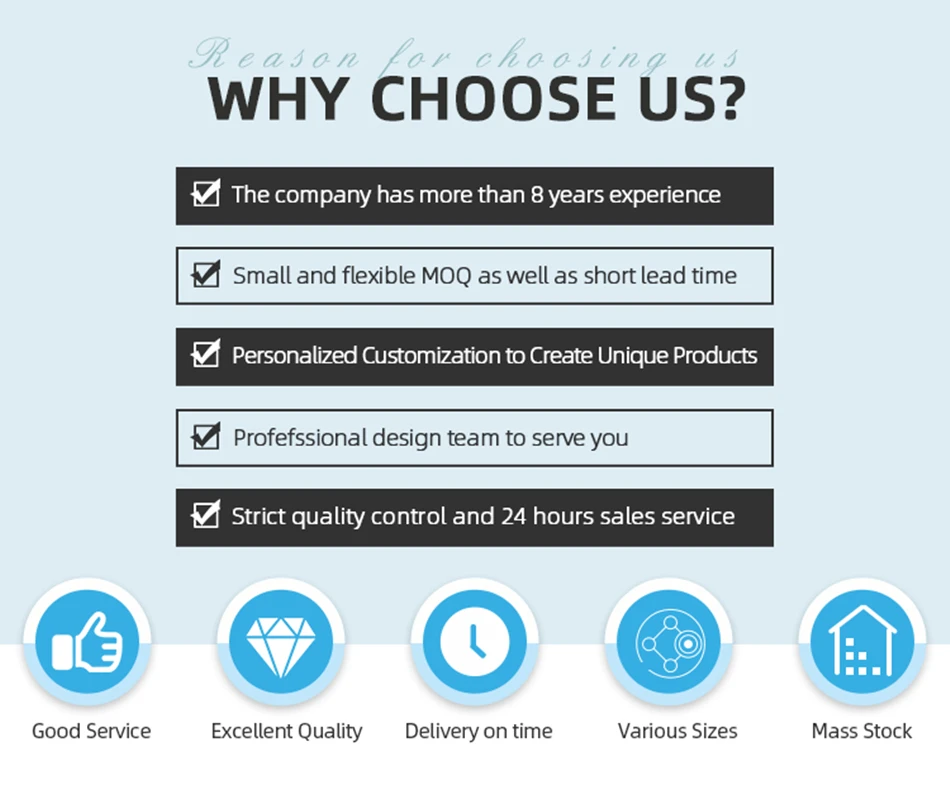 Reason for choosing us
WHY CHOOSE US?

The company has more than 8 years experience

Small and flexible MOQ as well as short lead time

Personalized Customization to Create Unique Products

Profefssional design team to serve you

Strict quality control and 24 hours sales service

Good Service

Excellent Quality

Delivery on time

Various Sizes

Mass Stock